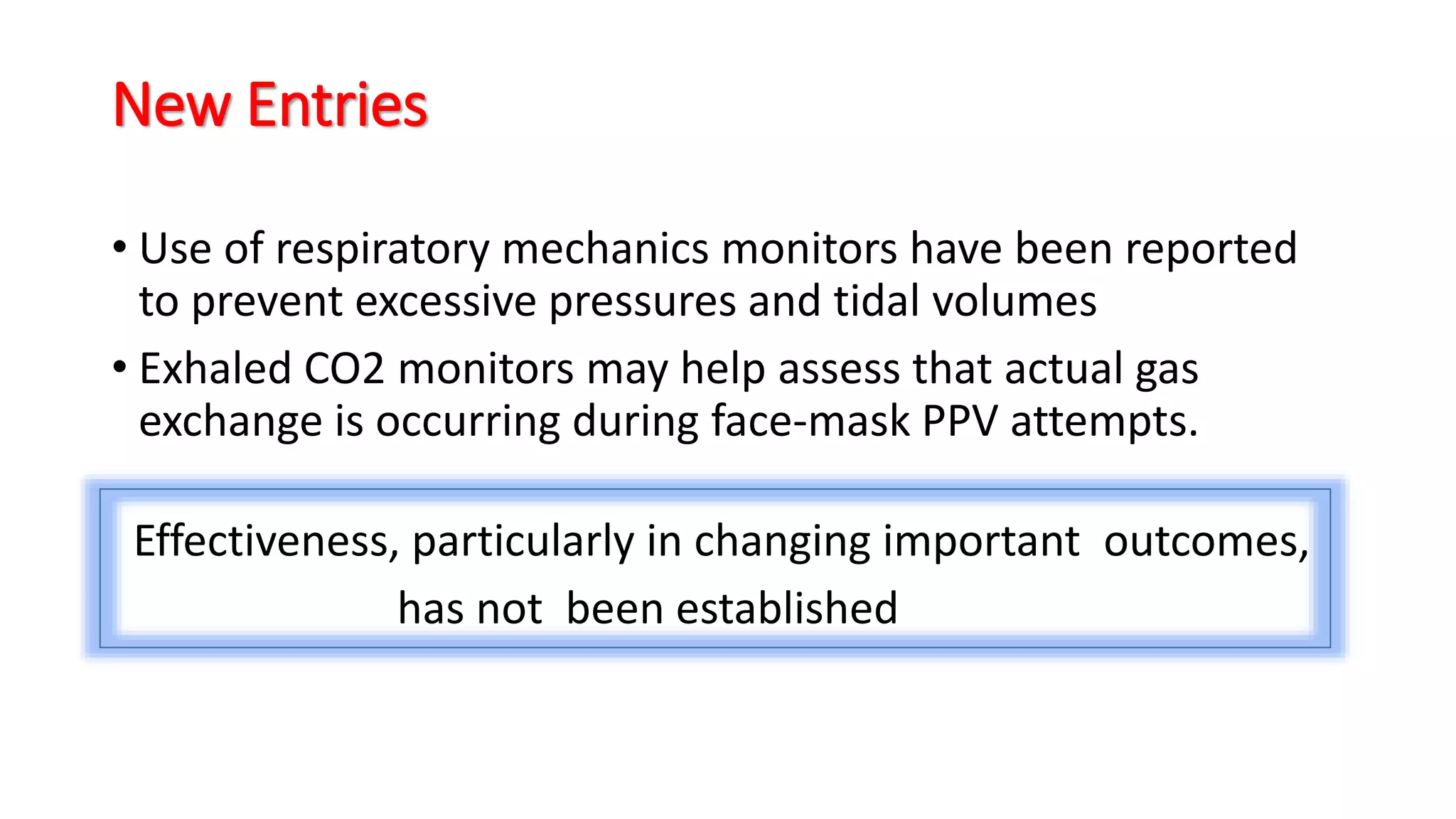 New Entries

• Use of respiratory mechanics monitors have been reported to prevent excessive pressures and tidal volumes

• Exhaled CO2 monitors may help assess that actual gas exchange is occurring during face-mask PPV attempts.

Effectiveness, particularly in changing important outcomes, has not been established